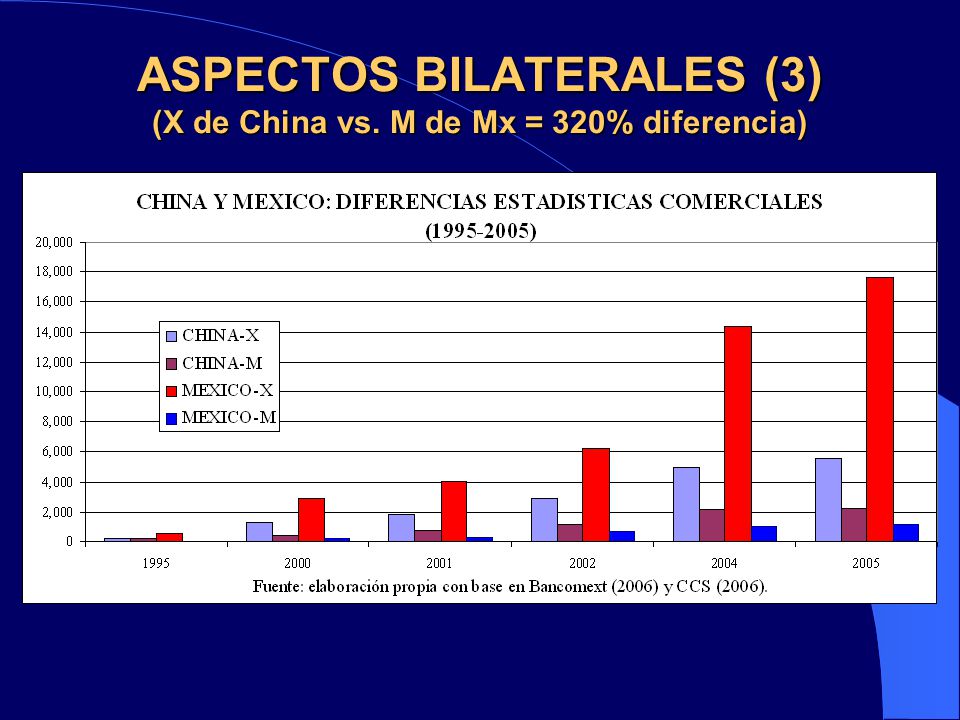 ASPECTOS BILATERALES (3)
(X de China vs. M de Mx = 320% diferencia)

CHINA Y MEXICO: DIFERENCIAS ESTADISTICAS COMERCIALES
(1995-2005)

20,000
18,000
16,000
14,000
12,000
10,000
8,000
6,000
4,000
2,000
0

CHINA-X
CHINA-M
MEXICO-X
MEXICO-M

1995
2000
2001
2002
2004
2005

Fuente: elaboración propia con base en Bancomext (2006) y CCS (2006).